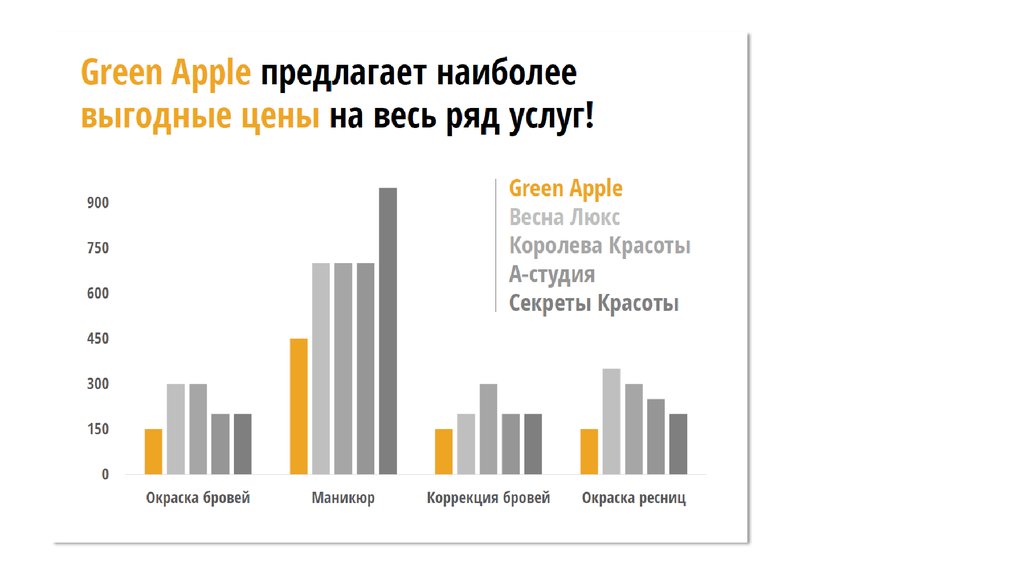 Green Apple предлагает наиболее выгодные цены на весь ряд услуг!

Green Apple
Весна Люкс
Королева Красоты
А-студия
Секреты Красоты

900
750
600
450
300
150
0

Окраска бровей
Маникюр
Коррекция бровей
Окраска ресниц